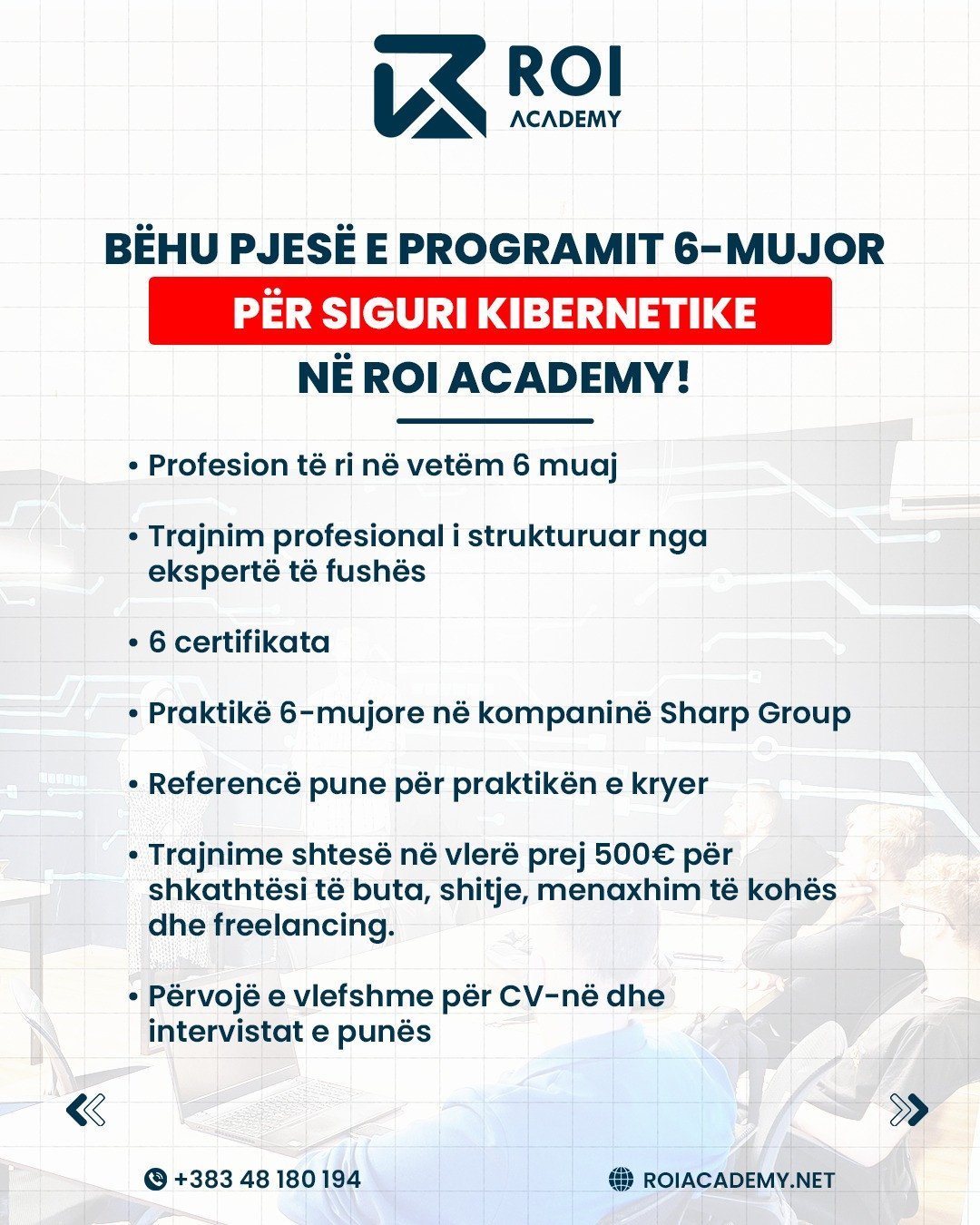 ROI ACADEMY

BËHU PJESË E PROGRAMIT 6-MUJOR
PËR SIGURI KIBERNETIKE
NË ROI ACADEMY!

• Profesion të ri në vetëm 6 muaj

• Trajnim profesional i strukturuar nga ekspertë të fushës

• 6 certifikata

• Praktikë 6-mujore në kompaninë Sharp Group

• Referencë pune për praktikën e kryer

• Trajnime shtesë në vlerë prej 500€ për shkathtësi të buta, shitje, menaxhim të kohës dhe freelancing.

• Përvojë e vlefshme për CV-në dhe intervistat e punës

+383 48 180 194
ROIACADEMY.NET